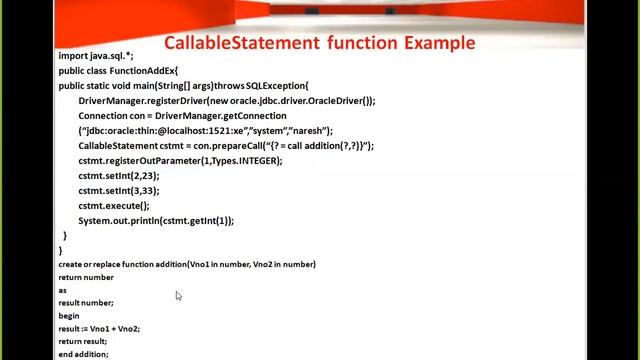 CallableStatement function Example

import java.sql.*;
public class FunctionAddEx{
public static void main(String[] args)throws SQLException{
DriverManager.registerDriver(new oracle.jdbc.driver.OracleDriver());
Connection con = DriverManager.getConnection
("jdbc:oracle:thin:@localhost:1521:xe","system","naresh");
CallableStatement cstmt = con.prepareCall("{? = call addition(?,?)}");
cstmt.registerOutParameter(1,Types.INTEGER);
cstmt.setInt(2,23);
cstmt.setInt(3,33);
cstmt.execute();
System.out.println(cstmt.getInt(1));
}
}
create or replace function addition(Vno1 in number, Vno2 in number)
return number
as
result number;
begin
result := Vno1 + Vno2;
return result;
end addition;